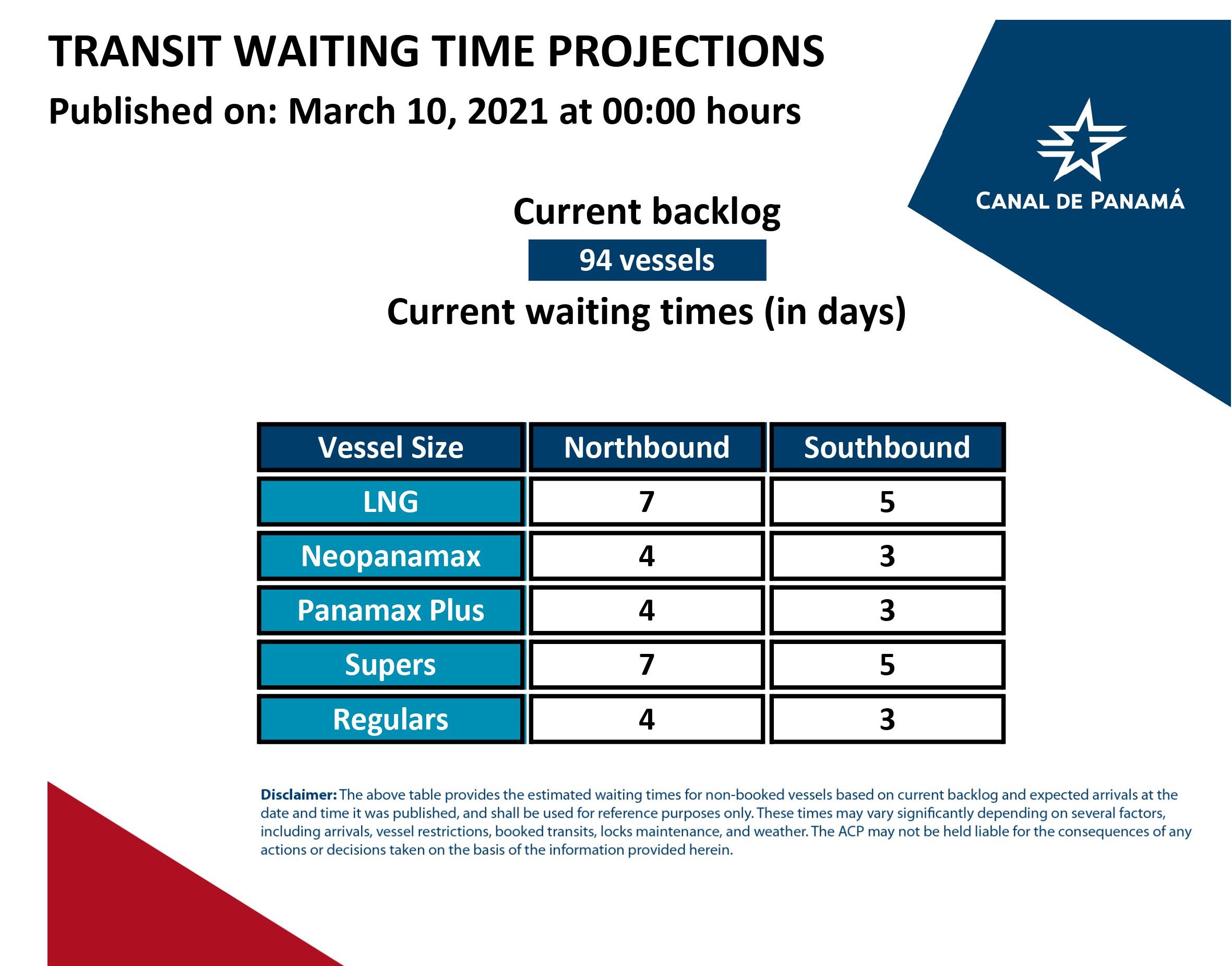 TRANSIT WAITING TIME PROJECTIONS
Published on: March 10, 2021 at 00:00 hours

CANAL DE PANAMÁ

Current backlog
94 vessels
Current waiting times (in days)

| Vessel Size | Northbound | Southbound |
|---|---|---|
| LNG | 7 | 5 |
| Neopanamax | 4 | 3 |
| Panamax Plus | 4 | 3 |
| Supers | 7 | 5 |
| Regulars | 4 | 3 |

Disclaimer: The above table provides the estimated waiting times for non-booked vessels based on current backlog and expected arrivals at the date and time it was published, and shall be used for reference purposes only. These times may vary significantly depending on several factors, including arrivals, vessel restrictions, booked transits, locks maintenance, and weather. The ACP may not be held liable for the consequences of any actions or decisions taken on the basis of the information provided herein.